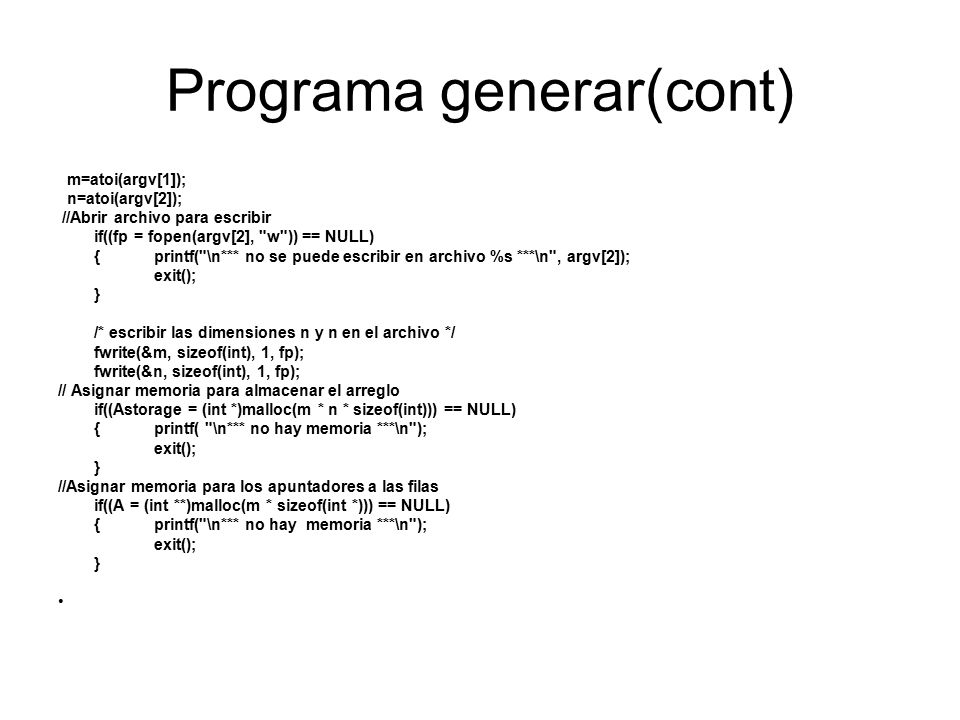 Programa generar(cont)

m=atoi(argv[1]);
n=atoi(argv[2]);
//Abrir archivo para escribir
if((fp = fopen(argv[2], "w")) == NULL)
{ printf("\n*** no se puede escribir en archivo %s ***\n", argv[2]);
exit();
}

/* escribir las dimensiones n y n en el archivo */
fwrite(&m, sizeof(int), 1, fp);
fwrite(&n, sizeof(int), 1, fp);
// Asignar memoria para almacenar el arreglo
if((Astorage = (int *)malloc(m * n * sizeof(int))) == NULL)
{ printf( "\n*** no hay memoria ***\n");
exit();
}
//Asignar memoria para los apuntadores a las filas
if((A = (int **)malloc(m * sizeof(int *))) == NULL)
{ printf("\n*** no hay memoria ***\n");
exit();
}

•